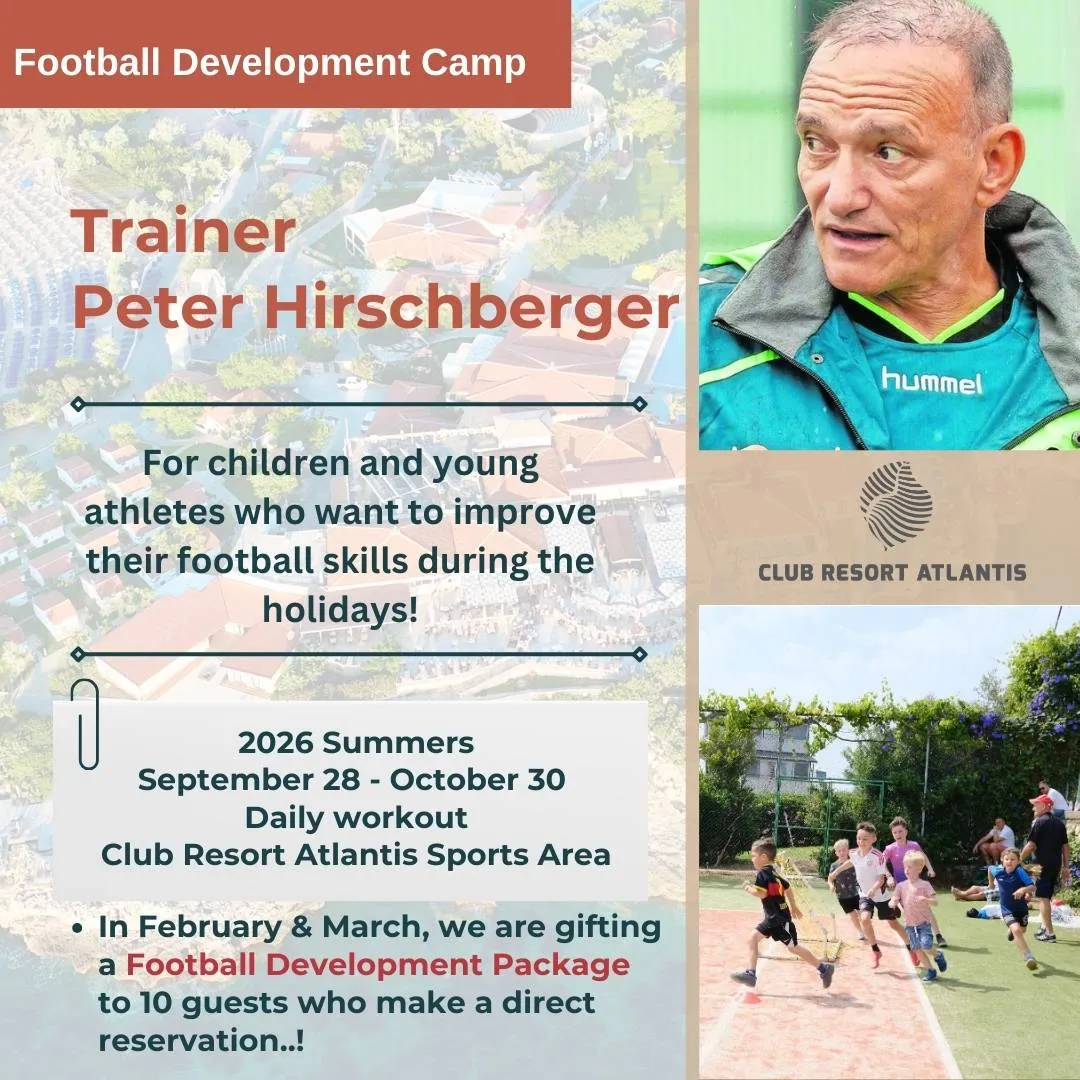 Football Development Camp

Trainer
Peter Hirschberger

For children and young athletes who want to improve their football skills during the holidays!

2026 Summers
September 28 - October 30
Daily workout
Club Resort Atlantis Sports Area

• In February & March, we are gifting a Football Development Package to 10 guests who make a direct reservation..!

hummel

CLUB RESORT ATLANTIS